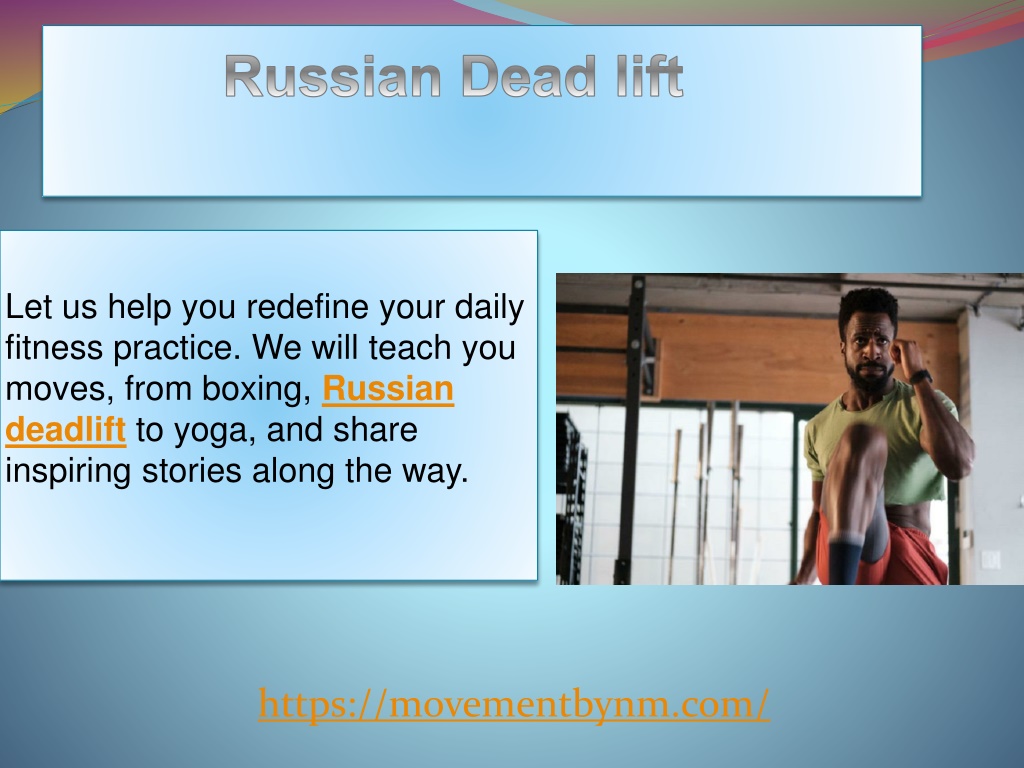 Russian Dead lift

Let us help you redefine your daily fitness practice. We will teach you moves, from boxing, Russian deadlift to yoga, and share inspiring stories along the way.

https://movementbynm.com/